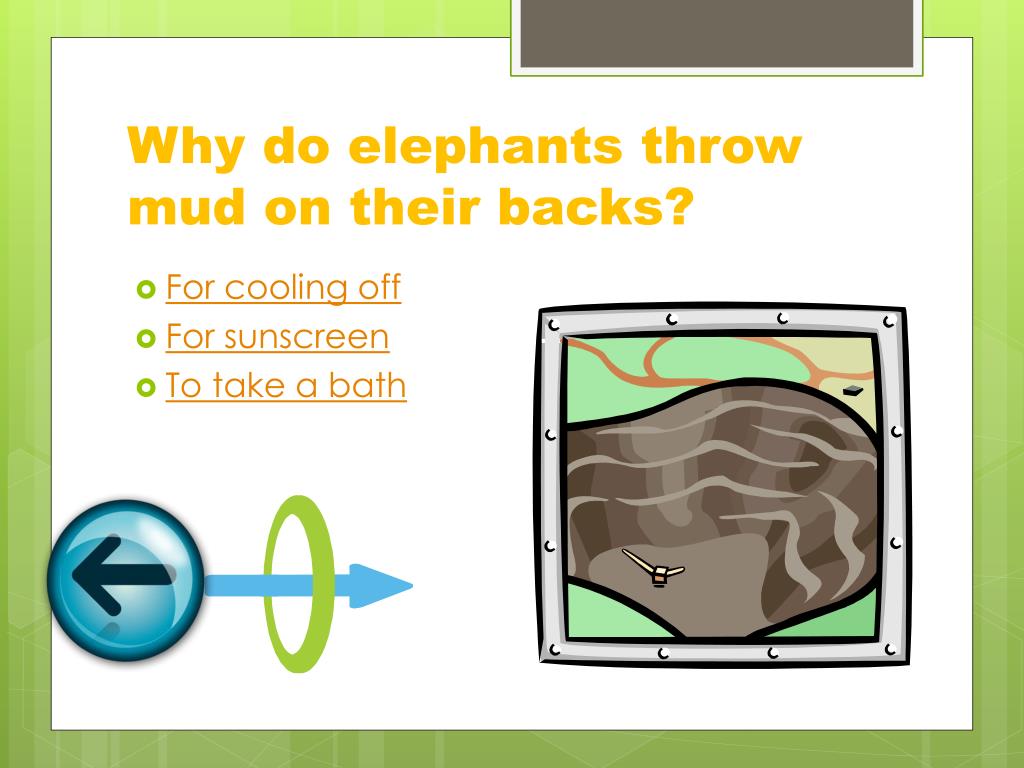 Why do elephants throw mud on their backs?

For cooling off
For sunscreen
To take a bath